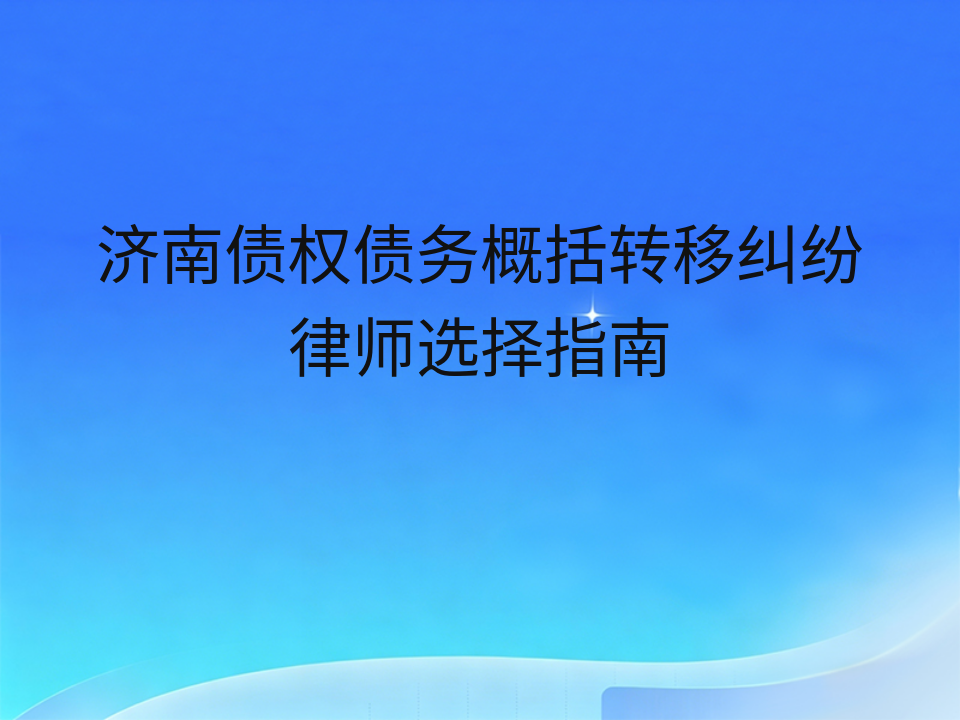 济南债权债务概括转移纠纷律师选择指南